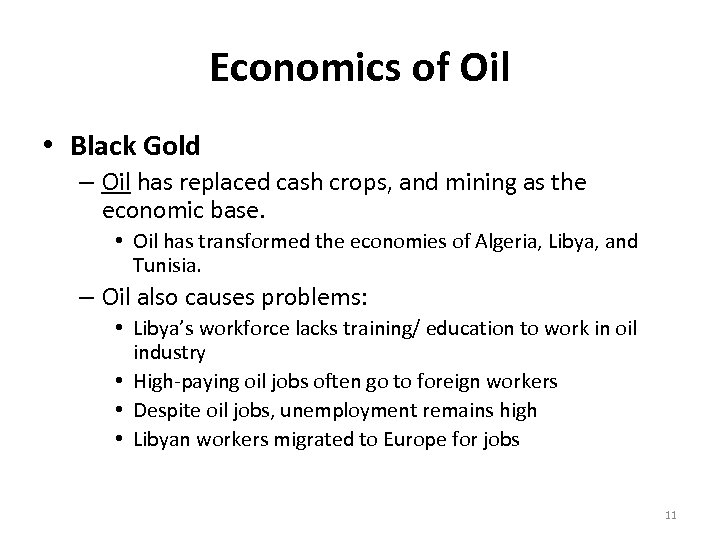 Economics of Oil

• Black Gold
– Oil has replaced cash crops, and mining as the economic base.
• Oil has transformed the economies of Algeria, Libya, and Tunisia.
– Oil also causes problems:
• Libya's workforce lacks training/ education to work in oil industry
• High-paying oil jobs often go to foreign workers
• Despite oil jobs, unemployment remains high
• Libyan workers migrated to Europe for jobs

11